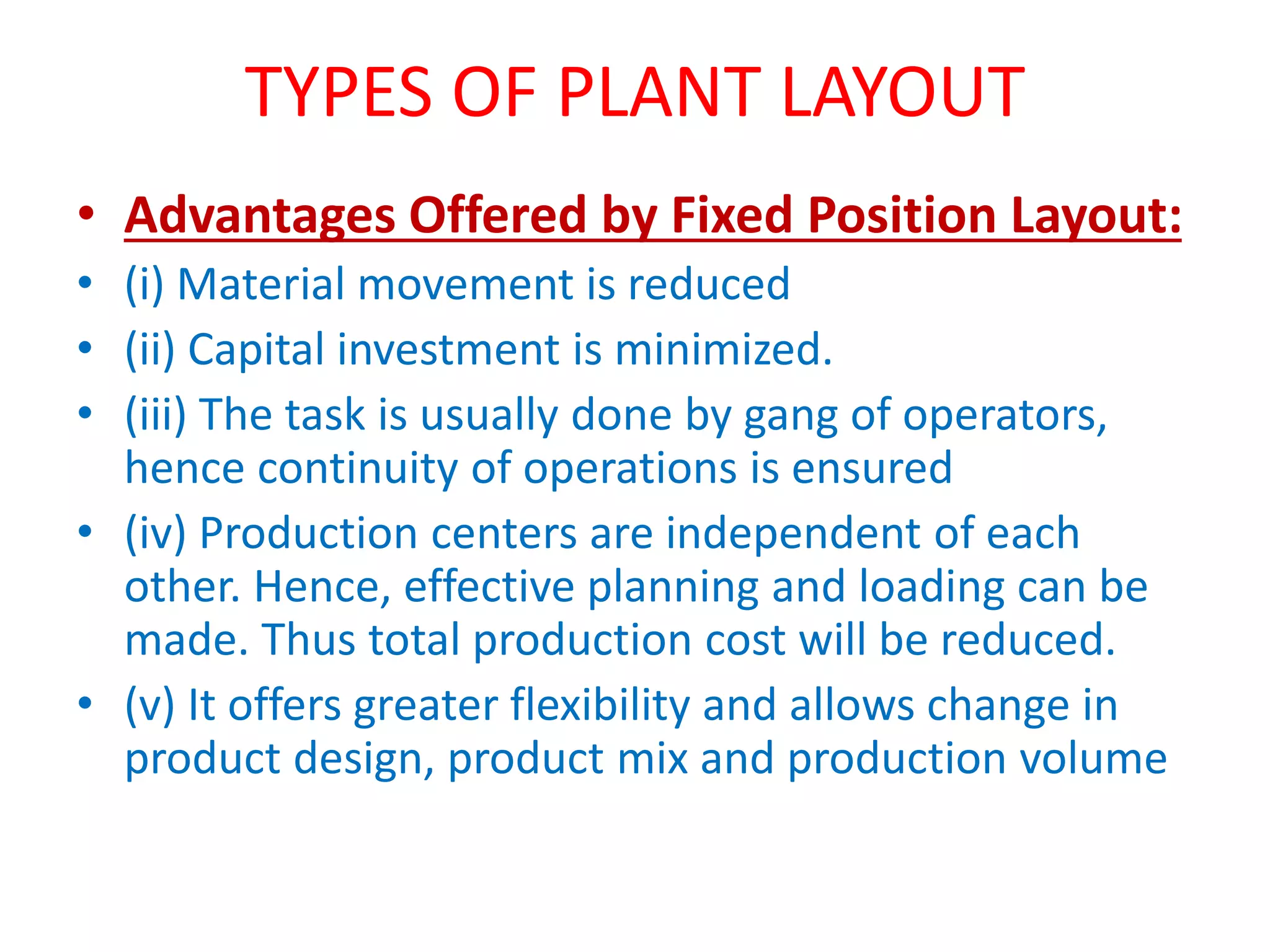 TYPES OF PLANT LAYOUT

• Advantages Offered by Fixed Position Layout:
• (i) Material movement is reduced
• (ii) Capital investment is minimized.
• (iii) The task is usually done by gang of operators, hence continuity of operations is ensured
• (iv) Production centers are independent of each other. Hence, effective planning and loading can be made. Thus total production cost will be reduced.
• (v) It offers greater flexibility and allows change in product design, product mix and production volume